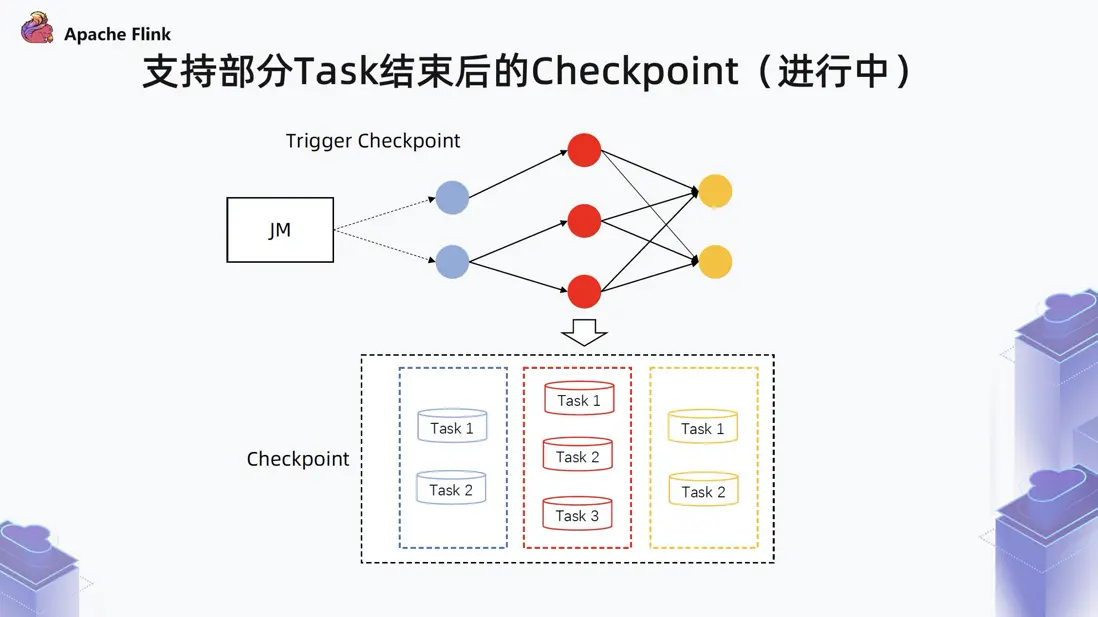 Apache Flink

支持部分Task结束后的Checkpoint（进行中）

Trigger Checkpoint

JM

Checkpoint

Task 1
Task 2

Task 1
Task 2
Task 3

Task 1
Task 2